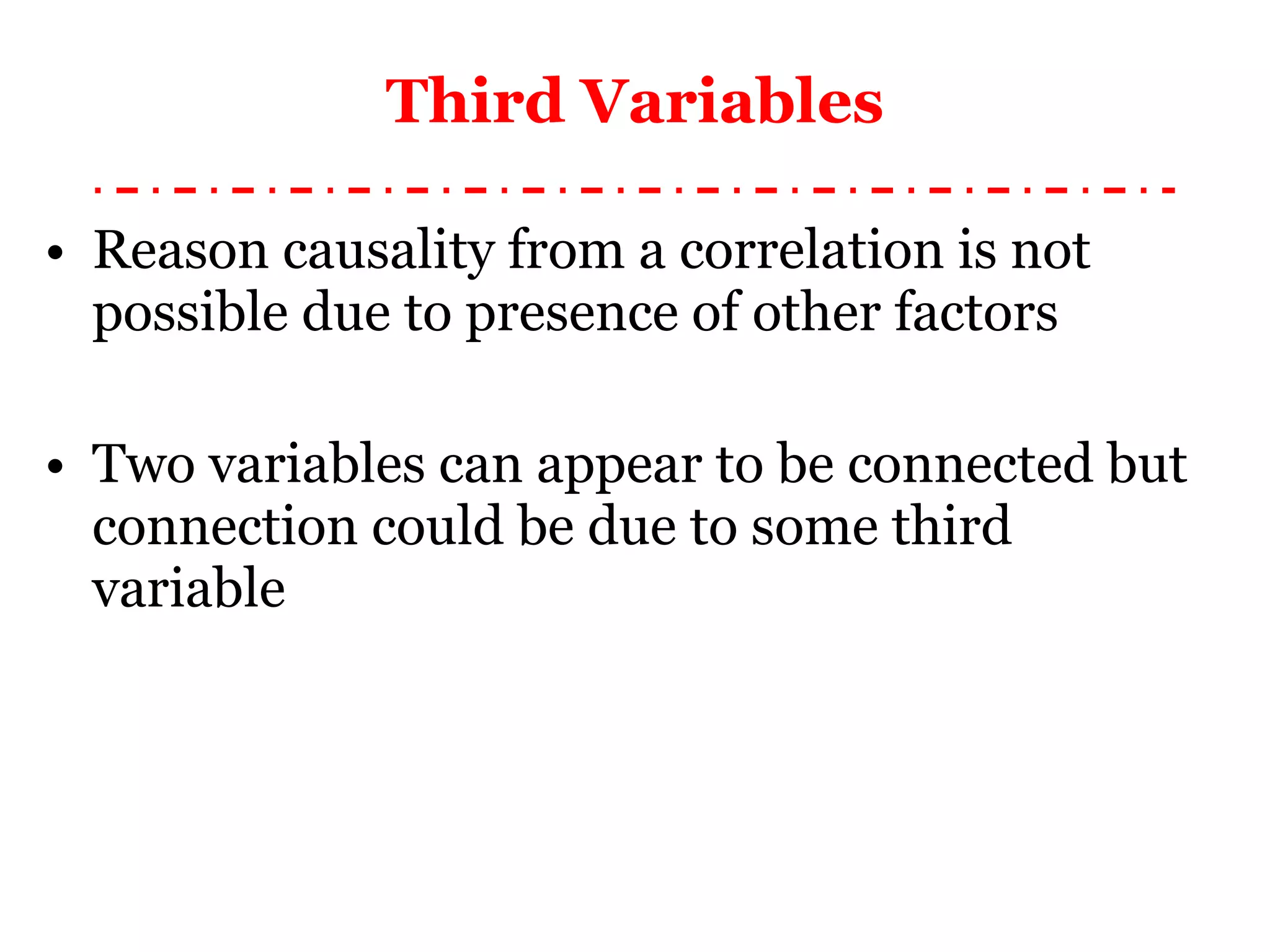 Third Variables

• Reason causality from a correlation is not possible due to presence of other factors

• Two variables can appear to be connected but connection could be due to some third variable